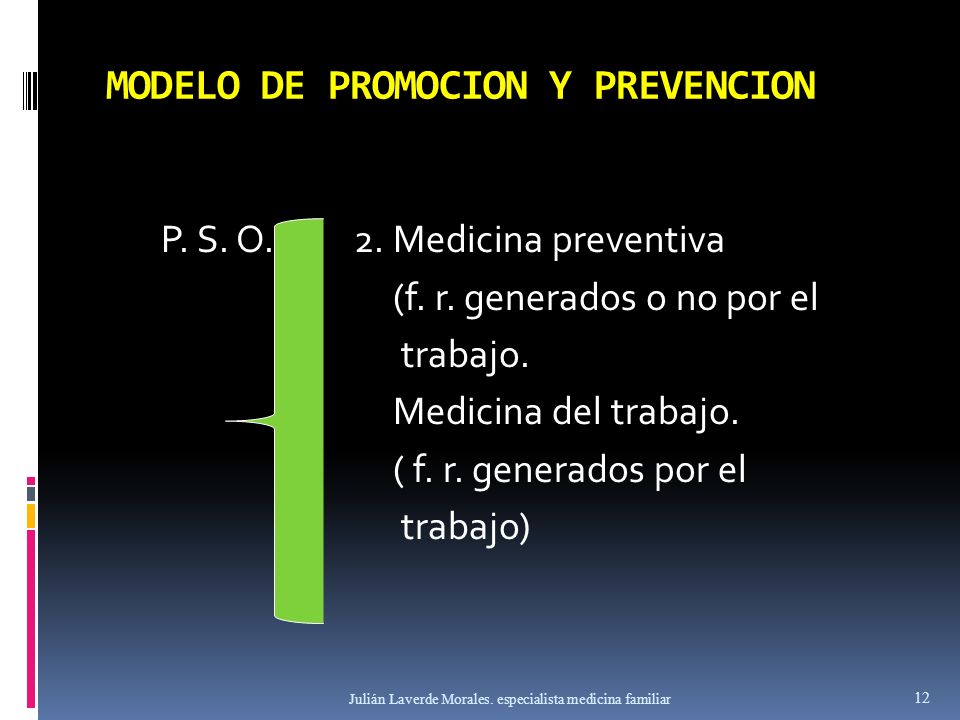 MODELO DE PROMOCION Y PREVENCION

P. S. O.

2. Medicina preventiva
(f. r. generados o no por el trabajo.
Medicina del trabajo.
( f. r. generados por el trabajo)

Julián Laverde Morales. especialista medicina familiar

12